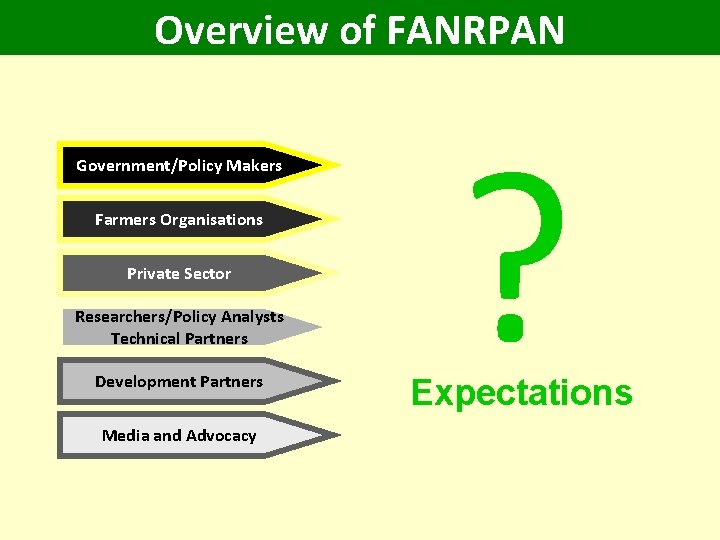 Overview of FANRPAN

Government/Policy Makers

Farmers Organisations

Private Sector

Researchers/Policy Analysts
Technical Partners

Development Partners

Media and Advocacy

?

Expectations